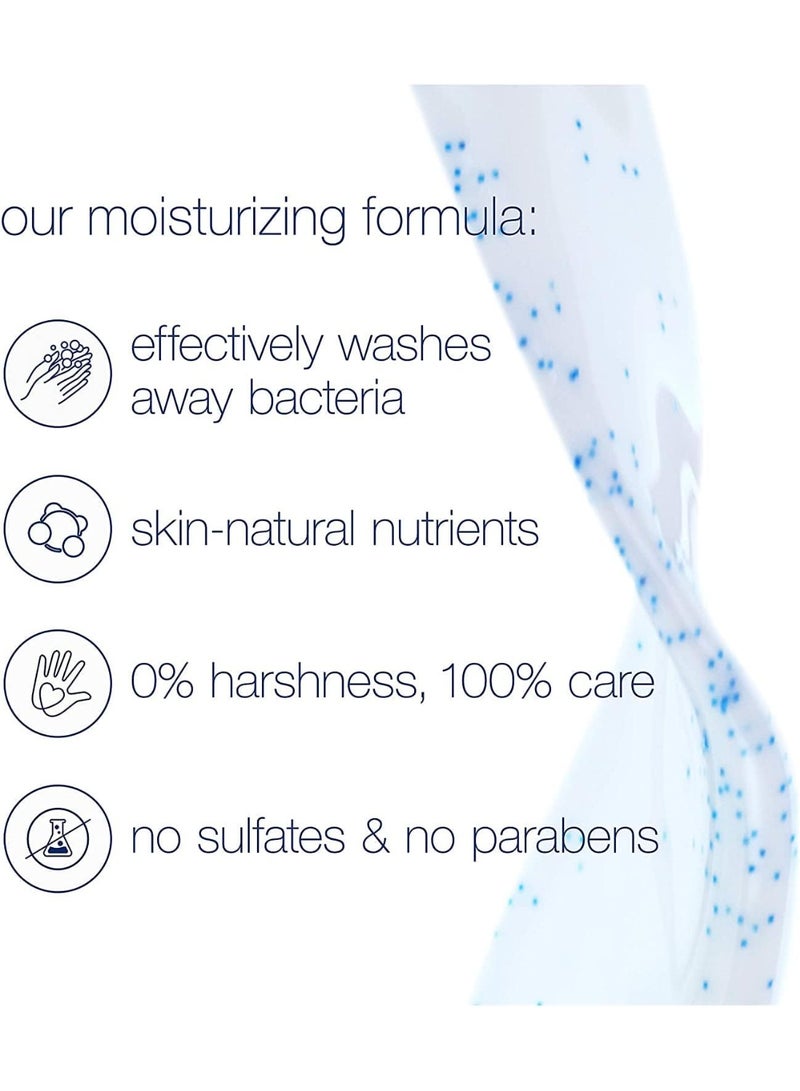 our moisturizing formula:

effectively washes away bacteria

skin-natural nutrients

0% harshness, 100% care

no sulfates & no parabens